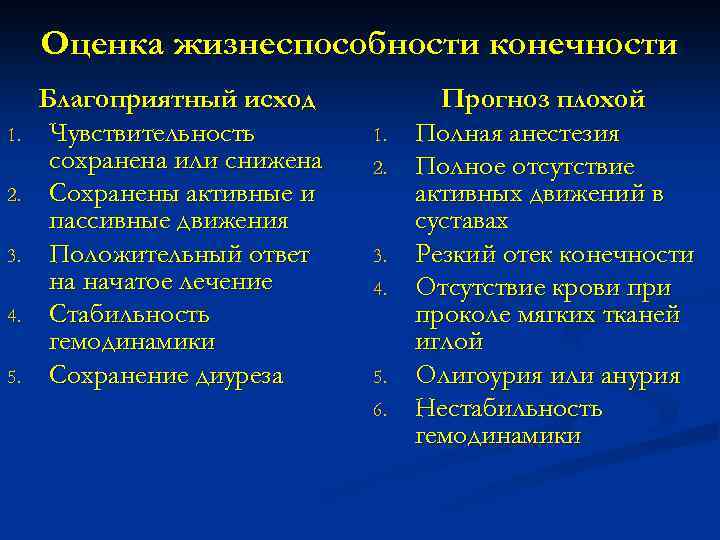 Оценка жизнеспособности конечности

Благоприятный исход

1. Чувствительность сохранена или снижена
2. Сохранены активные и пассивные движения
3. Положительный ответ на начатое лечение
4. Стабильность гемодинамики
5. Сохранение диуреза

Прогноз плохой

1. Полная анестезия
2. Полное отсутствие активных движений в суставах
3. Резкий отек конечности
4. Отсутствие крови при проколе мягких тканей иглой
5. Олигоурия или анурия
6. Нестабильность гемодинамики